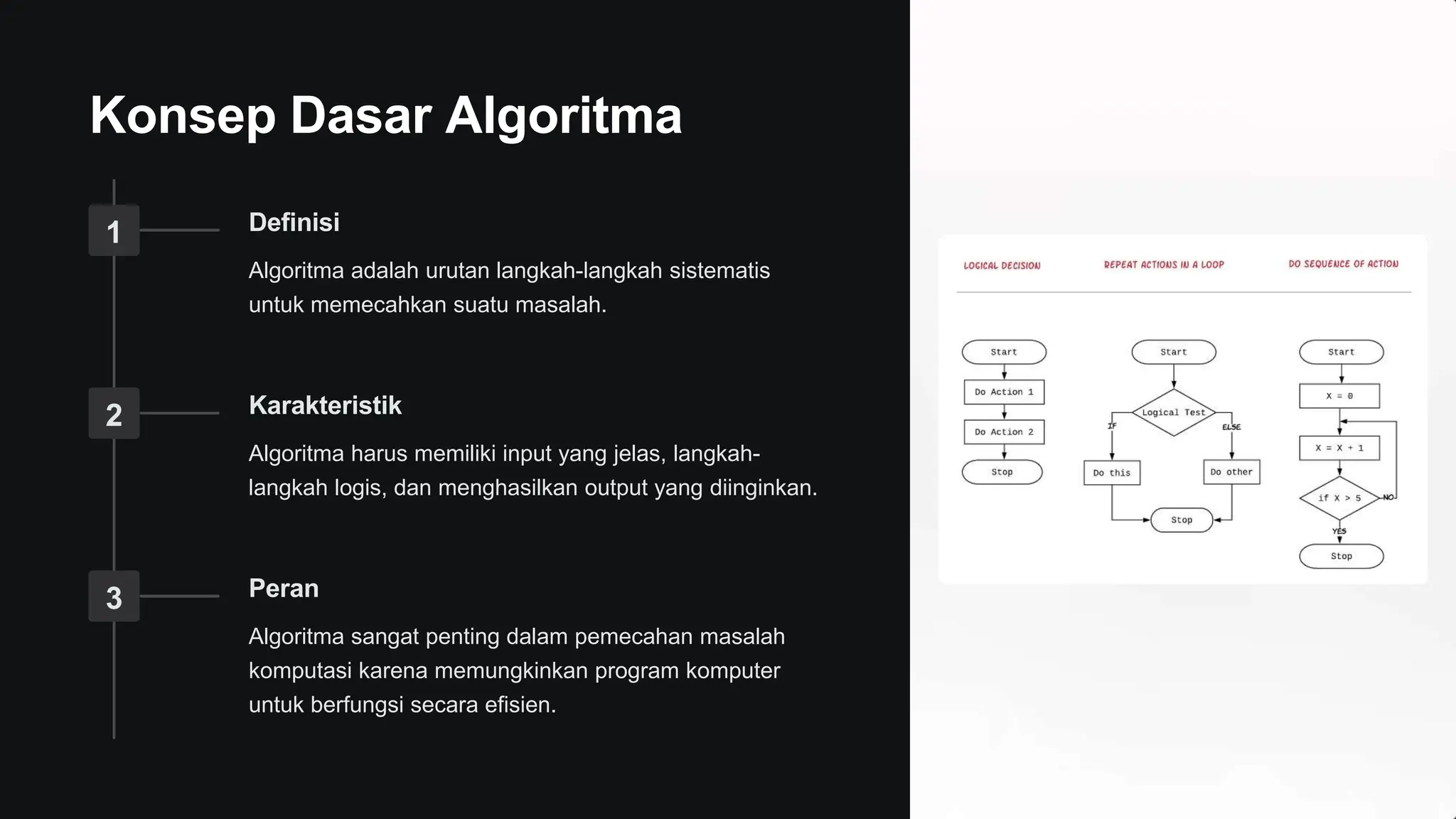 Konsep Dasar Algoritma

1

Definisi

Algoritma adalah urutan langkah-langkah sistematis untuk memecahkan suatu masalah.

2

Karakteristik

Algoritma harus memiliki input yang jelas, langkah-langkah logis, dan menghasilkan output yang diinginkan.

3

Peran

Algoritma sangat penting dalam pemecahan masalah komputasi karena memungkinkan program komputer untuk berfungsi secara efisien.

LOGICAL DECISION

REPEAT ACTIONS IN A LOOP

DO SEQUENCE OF ACTION

Start

Do Action 1

Do Action 2

Stop

Start

Logical Test

IF

ELSE

Do this

Do other

Stop

Start

X = 0

X = X + 1

if X > 5

NO

YES

Stop